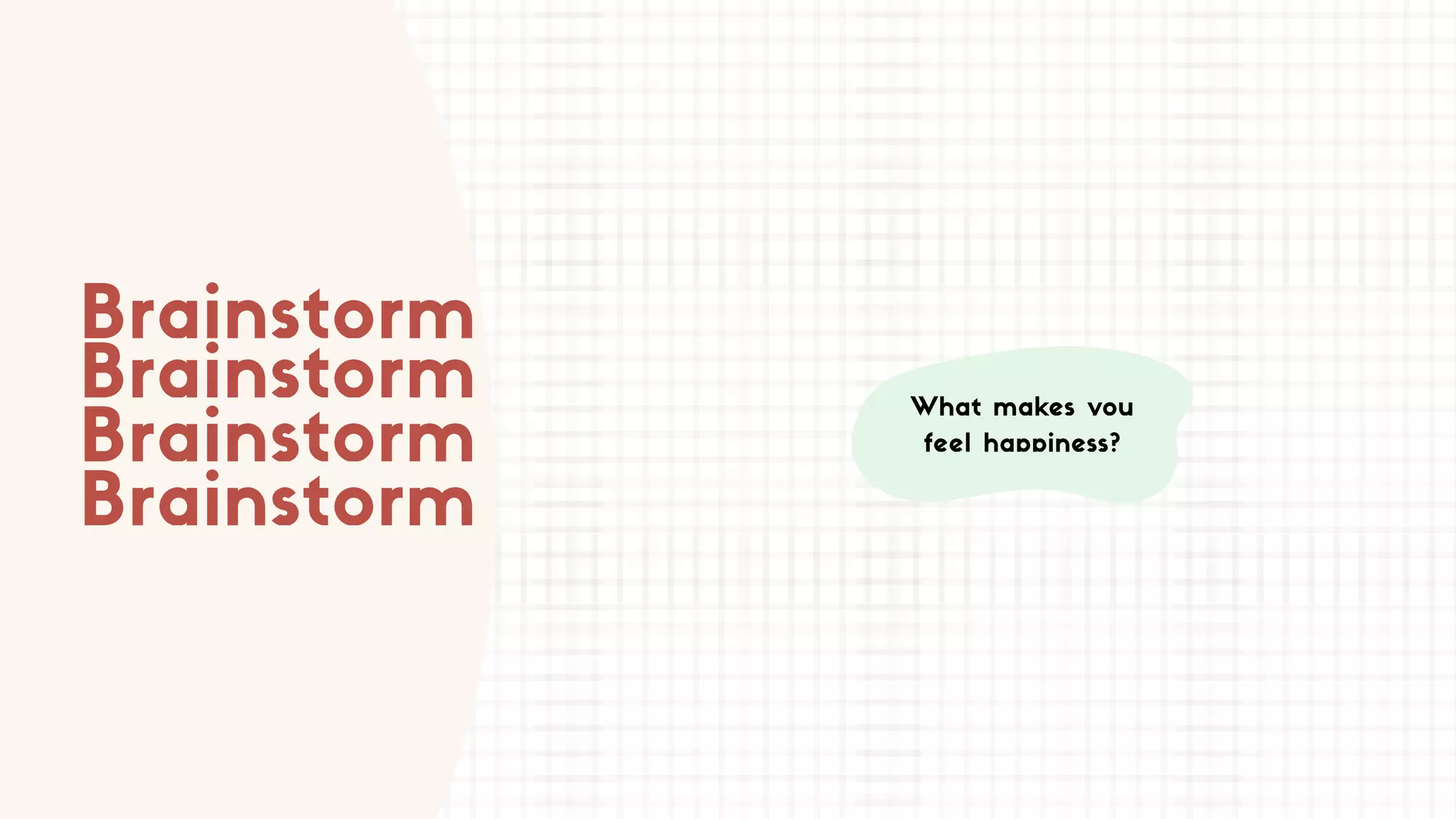 Brainstorm
Brainstorm
Brainstorm
Brainstorm

What makes you feel happiness?